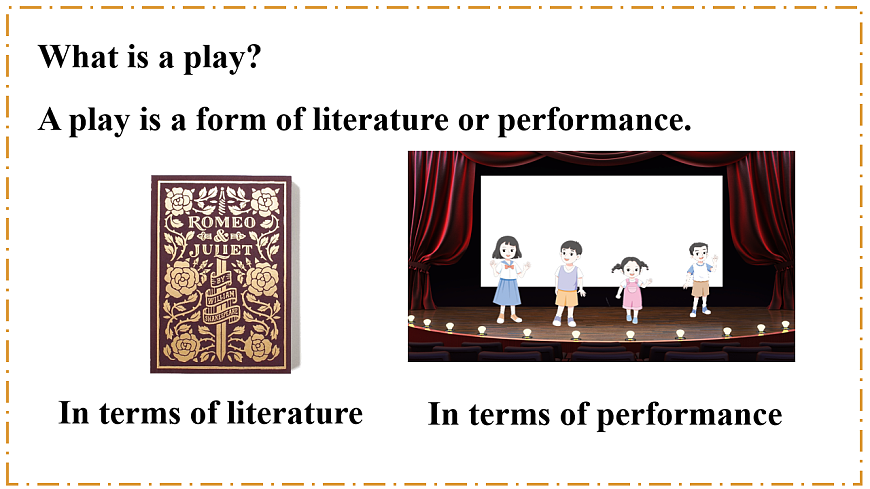 What is a play?

A play is a form of literature or performance.

ROMEO & JULIET BY WILLIAM SHAKESPEARE

In terms of literature

In terms of performance